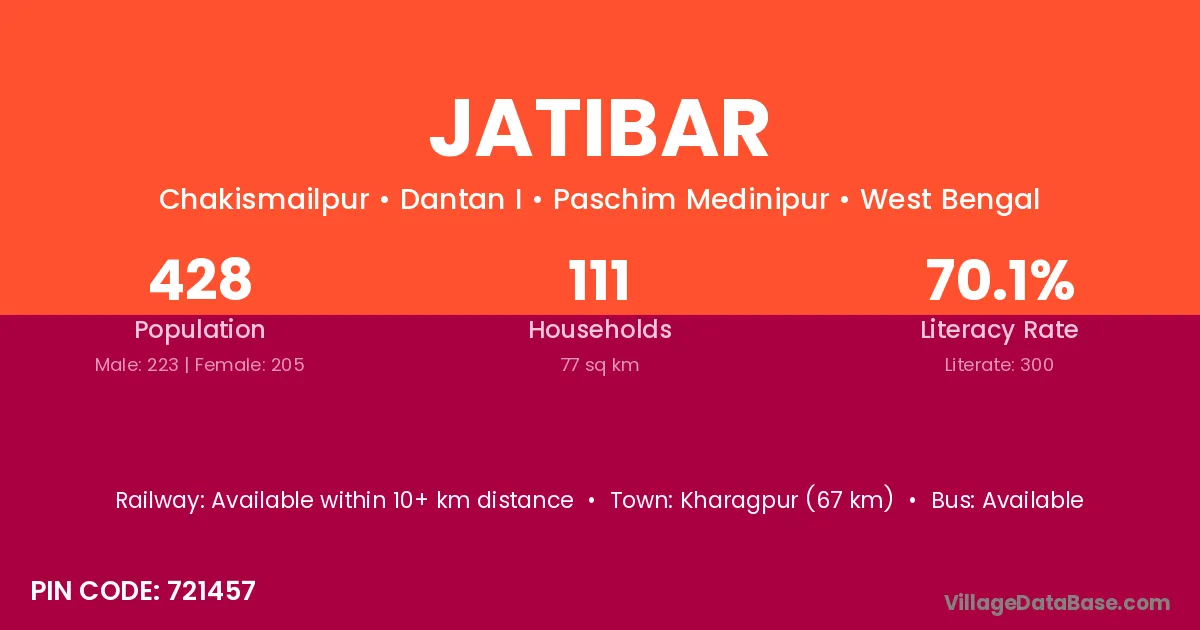 JATIBAR

Chakismailpur • Dantan I • Paschim Medinipur • West Bengal

428
Population
Male: 223 | Female: 205

111
Households
77 sq km

70.1%
Literacy Rate
Literate: 300

Railway: Available within 10+ km distance • Town: Kharagpur (67 km) • Bus: Available

PIN CODE: 721457

VillageDataBase.com